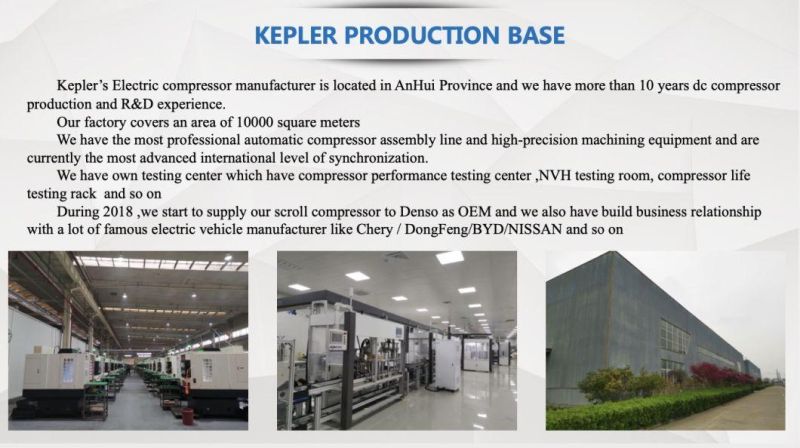 KEPLER PRODUCTION BASE

Kepler's Electric compressor manufacturer is located in AnHui Province and we have more than 10 years dc compressor production and R&D experience.

Our factory covers an area of 10000 square meters

We have the most professional automatic compressor assembly line and high-precision machining equipment and are currently the most advanced international level of synchronization.

We have own testing center which have compressor performance testing center ,NVH testing room, compressor life testing rack and so on

During 2018 ,we start to supply our scroll compressor to Denso as OEM and we also have build business relationship with a lot of famous electric vehicle manufacturer like Chery / DongFeng/BYD/NISSAN and so on